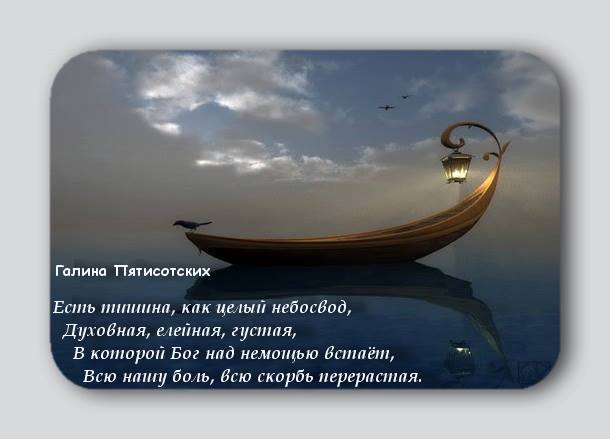 Галина Пятисотских

Есть тишина, как целый небосвод,
Духовная, елейная, густая,
В которой Бог над немощью встаёт,
Всю нашу боль, всю скорбь перерастая.